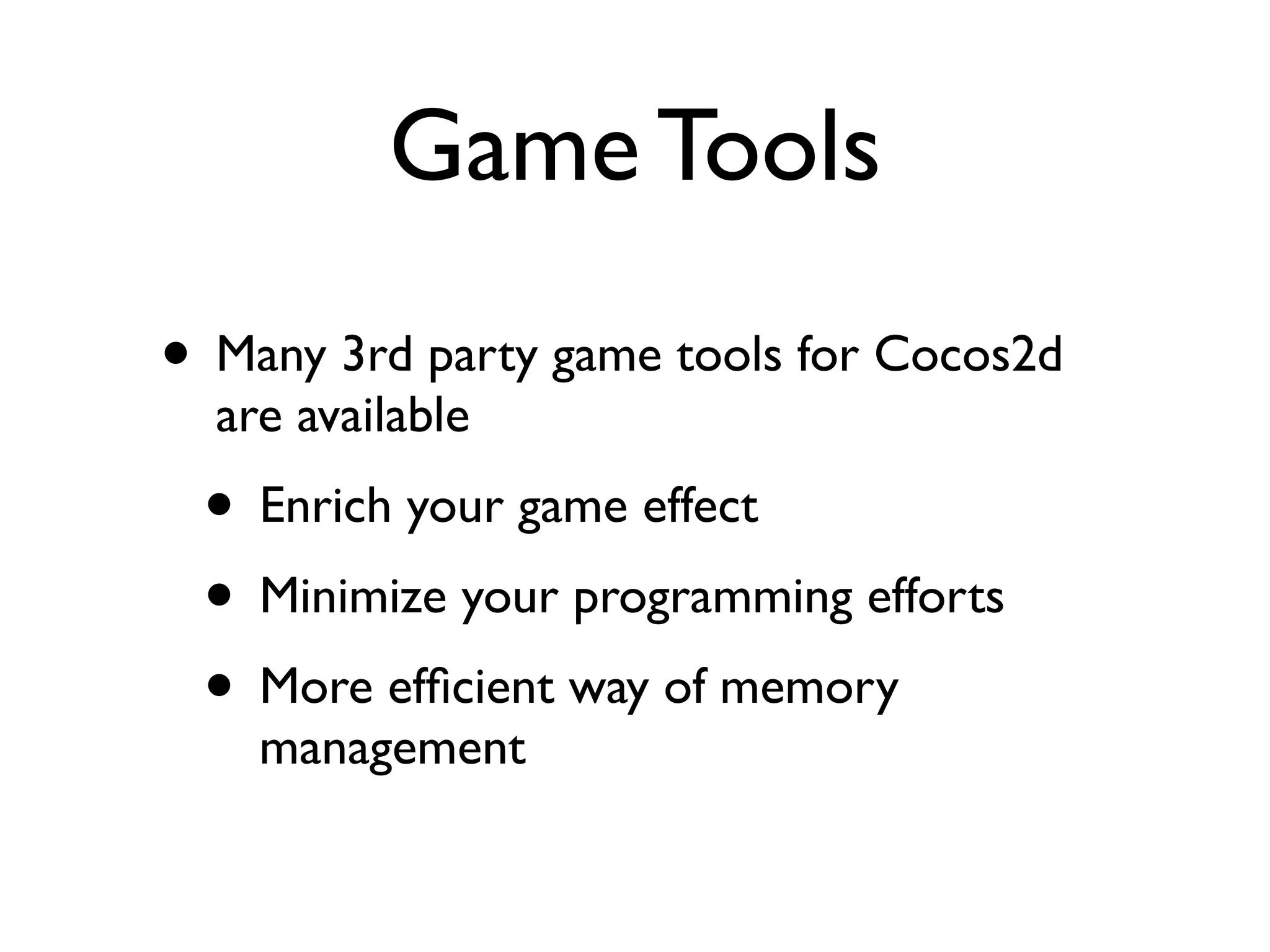 Game Tools

• Many 3rd party game tools for Cocos2d are available

  • Enrich your game effect

  • Minimize your programming efforts

  • More efficient way of memory management